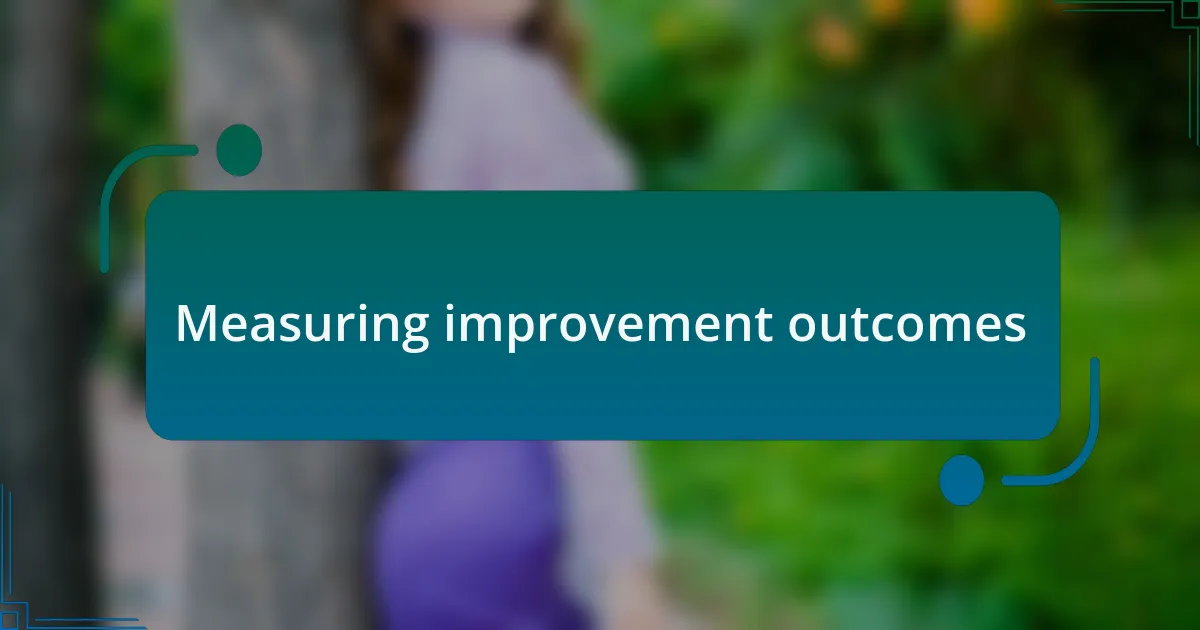 Measuring improvement outcomes